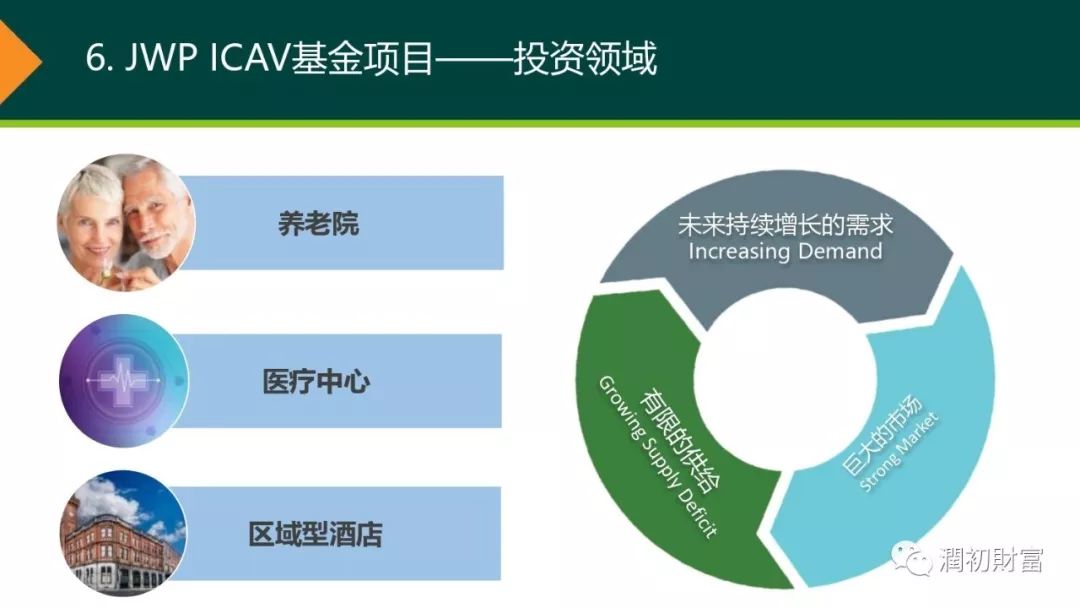 6. JWP ICAV基金项目——投资领域

养老院

医疗中心

区域型酒店

未来持续增长的需求
Increasing Demand

巨大的市场
Strong Market

有限的供给
Growing Supply Deficit

潤初財富